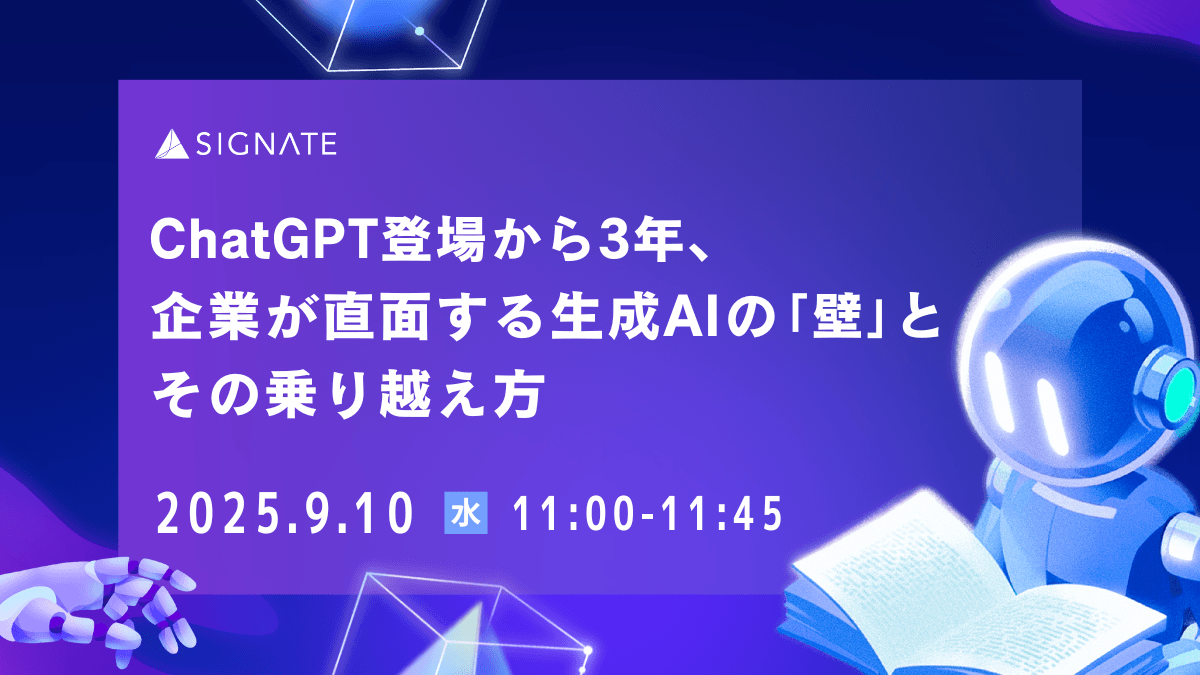 SIGNATE

ChatGPT登場から3年、
企業が直面する生成AIの「壁」と
その乗り越え方

2025.9.10 水 11:00-11:45